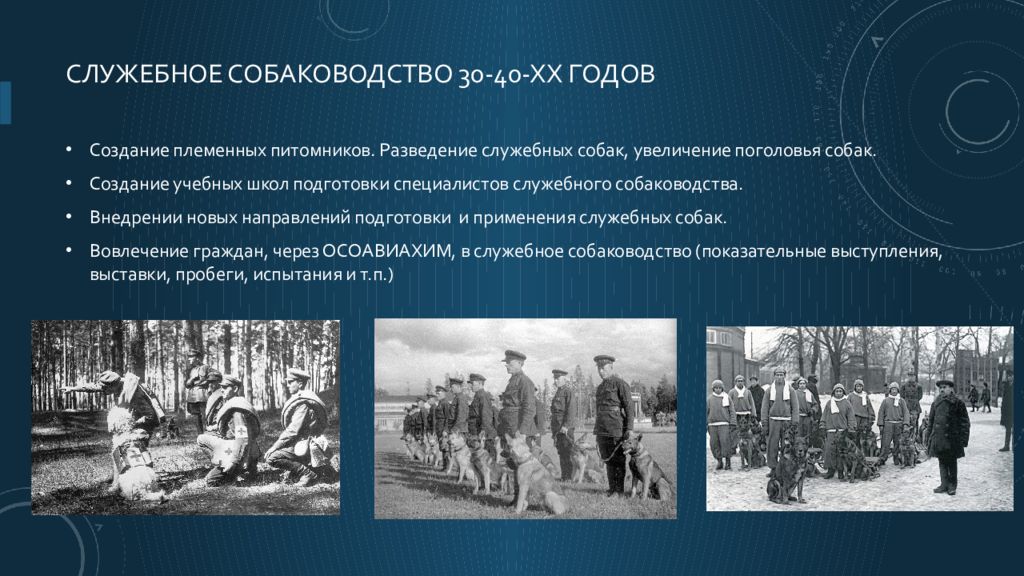 СЛУЖЕБНОЕ СОБАКОВОДСТВО 30-40-ХХ ГОДОВ

• Создание племенных питомников. Разведение служебных собак, увеличение поголовья собак.

• Создание учебных школ подготовки специалистов служебного собаководства.

• Внедрении новых направлений подготовки и применения служебных собак.

• Вовлечение граждан, через ОСОАВИАХИМ, в служебное собаководство (показательные выступления, выставки, пробеги, испытания и т.п.)